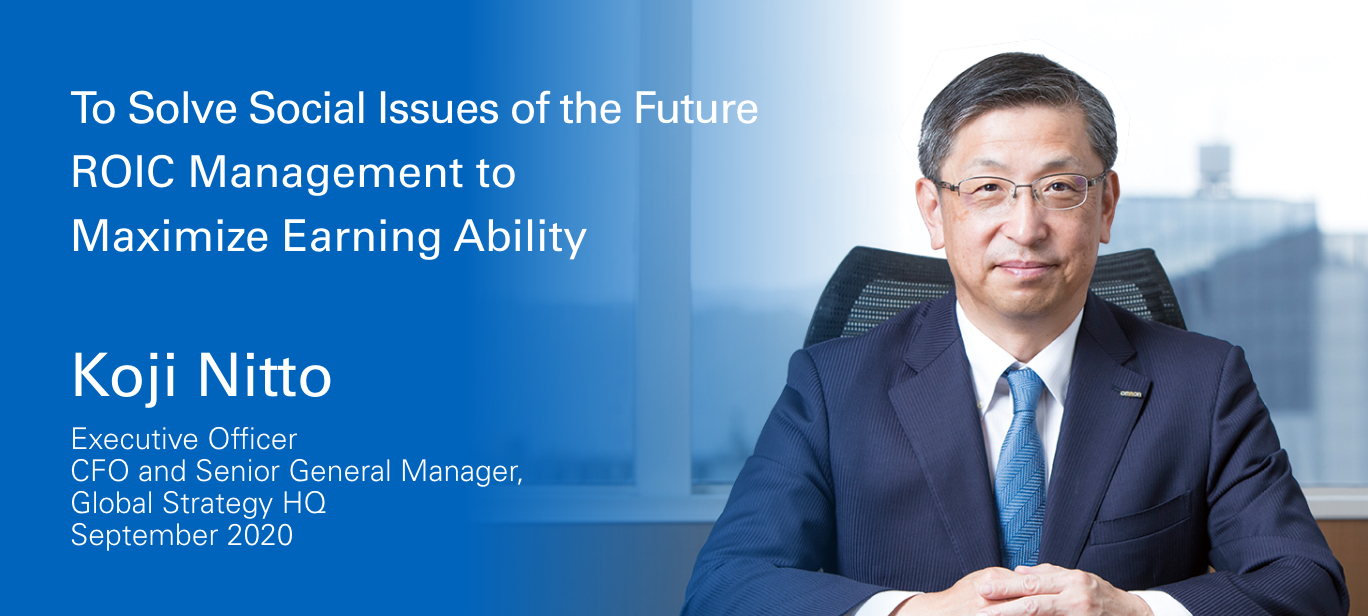 To Solve Social Issues of the Future
ROIC Management to
Maximize Earning Ability

Koji Nitto

Executive Officer
CFO and Senior General Manager,
Global Strategy HQ
September 2020